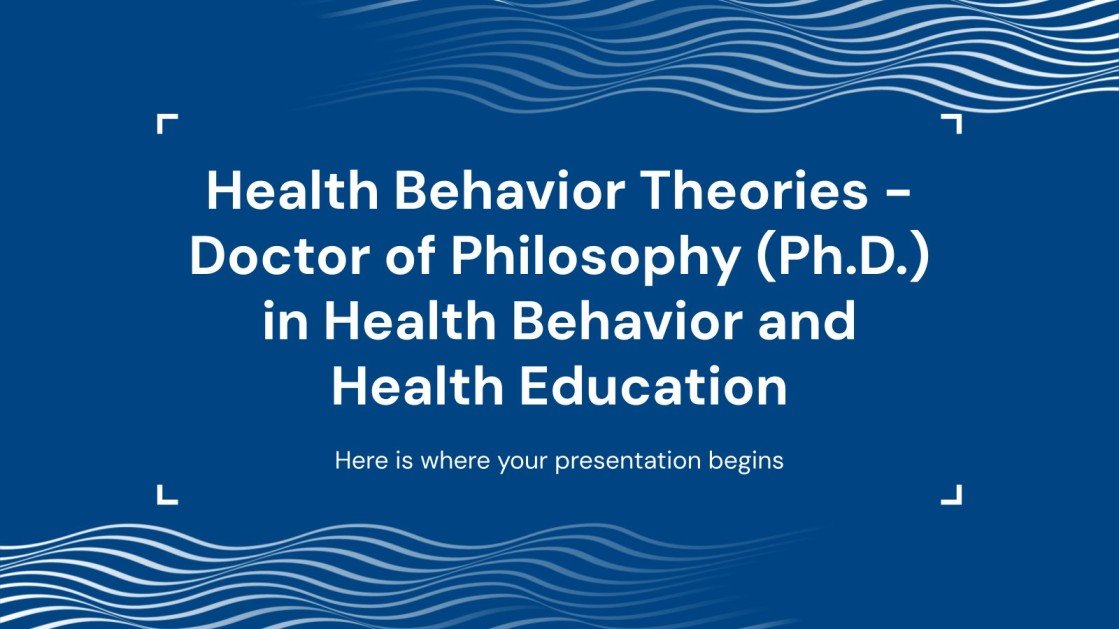 Health Behavior Theories - Doctor of Philosophy (Ph.D.) in Health Behavior and Health Education

Here is where your presentation begins